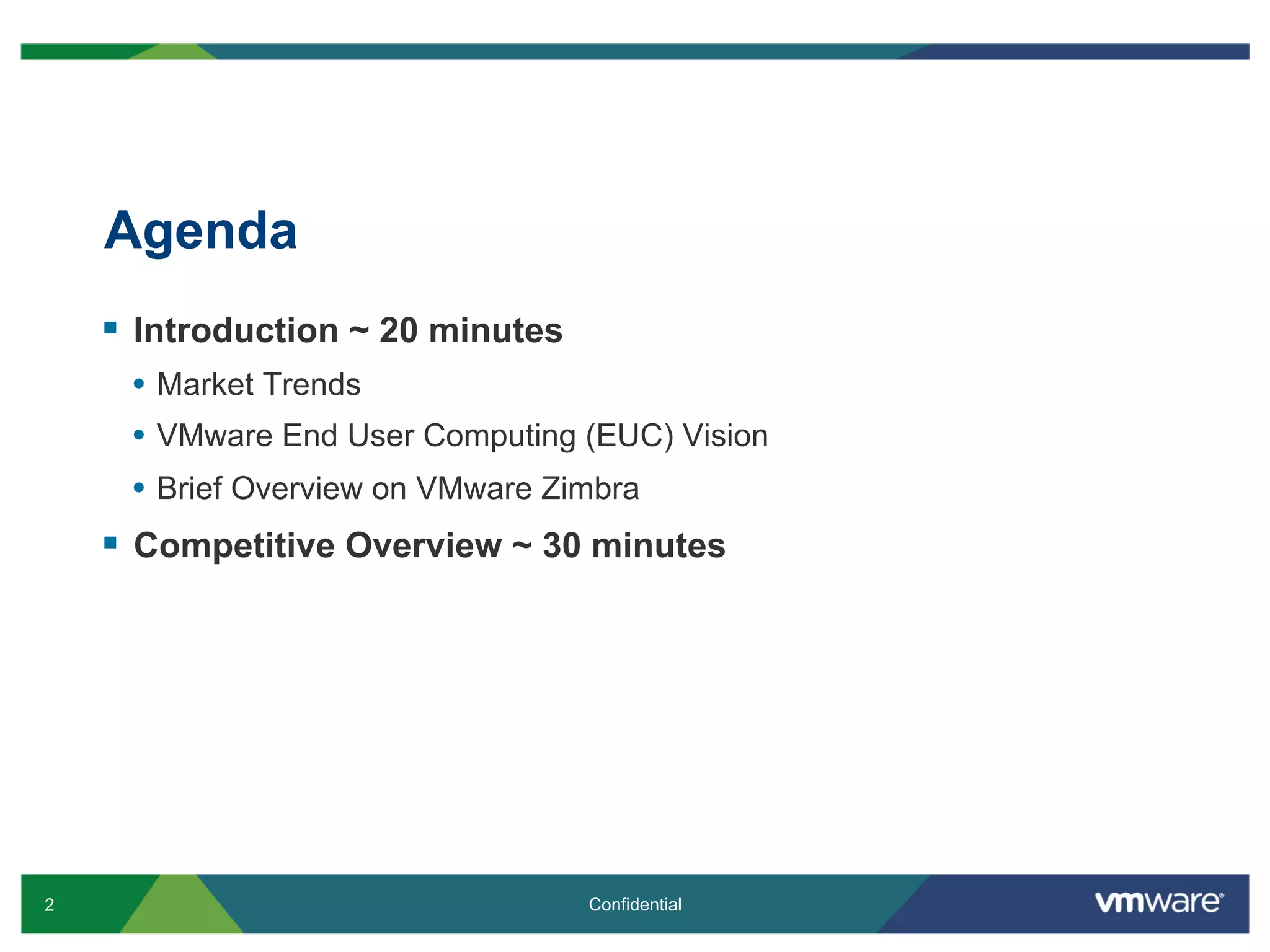 Agenda

▪ Introduction ~ 20 minutes
• Market Trends
• VMware End User Computing (EUC) Vision
• Brief Overview on VMware Zimbra

▪ Competitive Overview ~ 30 minutes

2

Confidential

vmware®